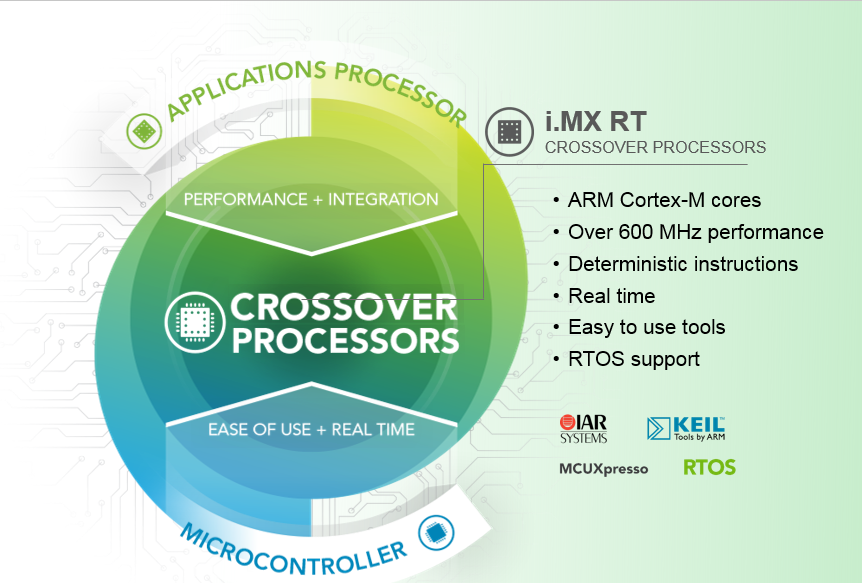 APPLICATIONS PROCESSOR

PERFORMANCE + INTEGRATION

CROSSOVER PROCESSORS

EASE OF USE + REAL TIME

MICROCONTROLLER

i.MX RT
CROSSOVER PROCESSORS

• ARM Cortex-M cores
• Over 600 MHz performance
• Deterministic instructions
• Real time
• Easy to use tools
• RTOS support

IAR SYSTEMS

KEIL Tools by ARM

MCUXpresso

RTOS